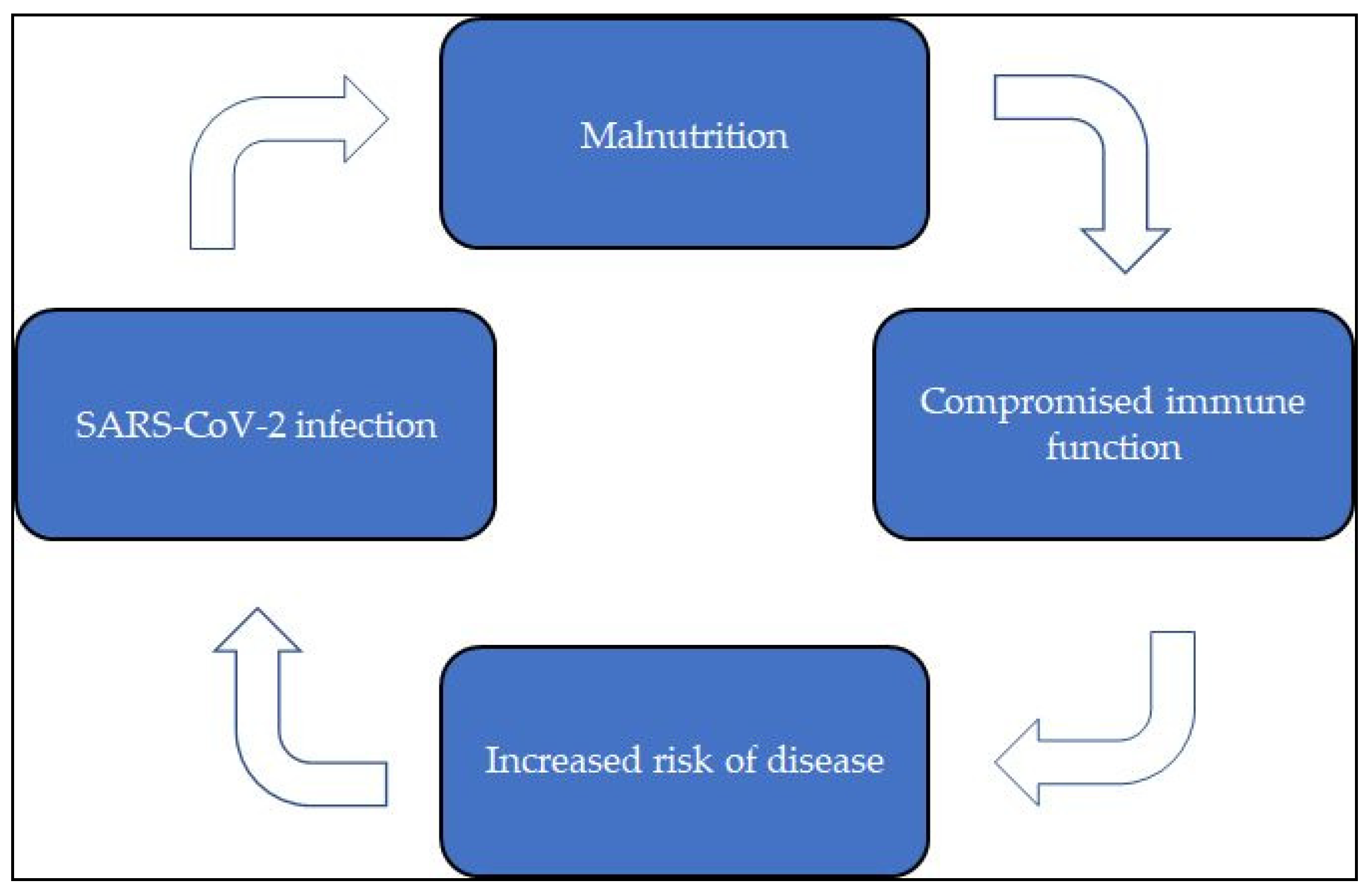 Malnutrition

Compromised immune function

Increased risk of disease

SARS-CoV-2 infection